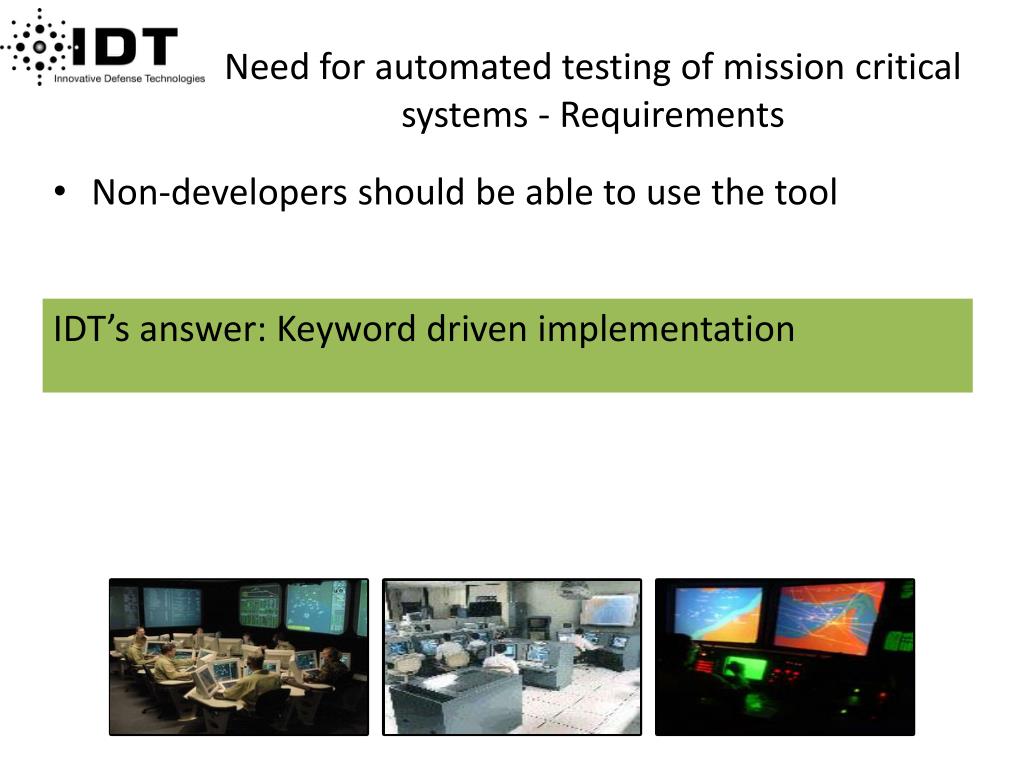 IDT
Innovative Defense Technologies

Need for automated testing of mission critical systems - Requirements

• Non-developers should be able to use the tool

IDT's answer: Keyword driven implementation